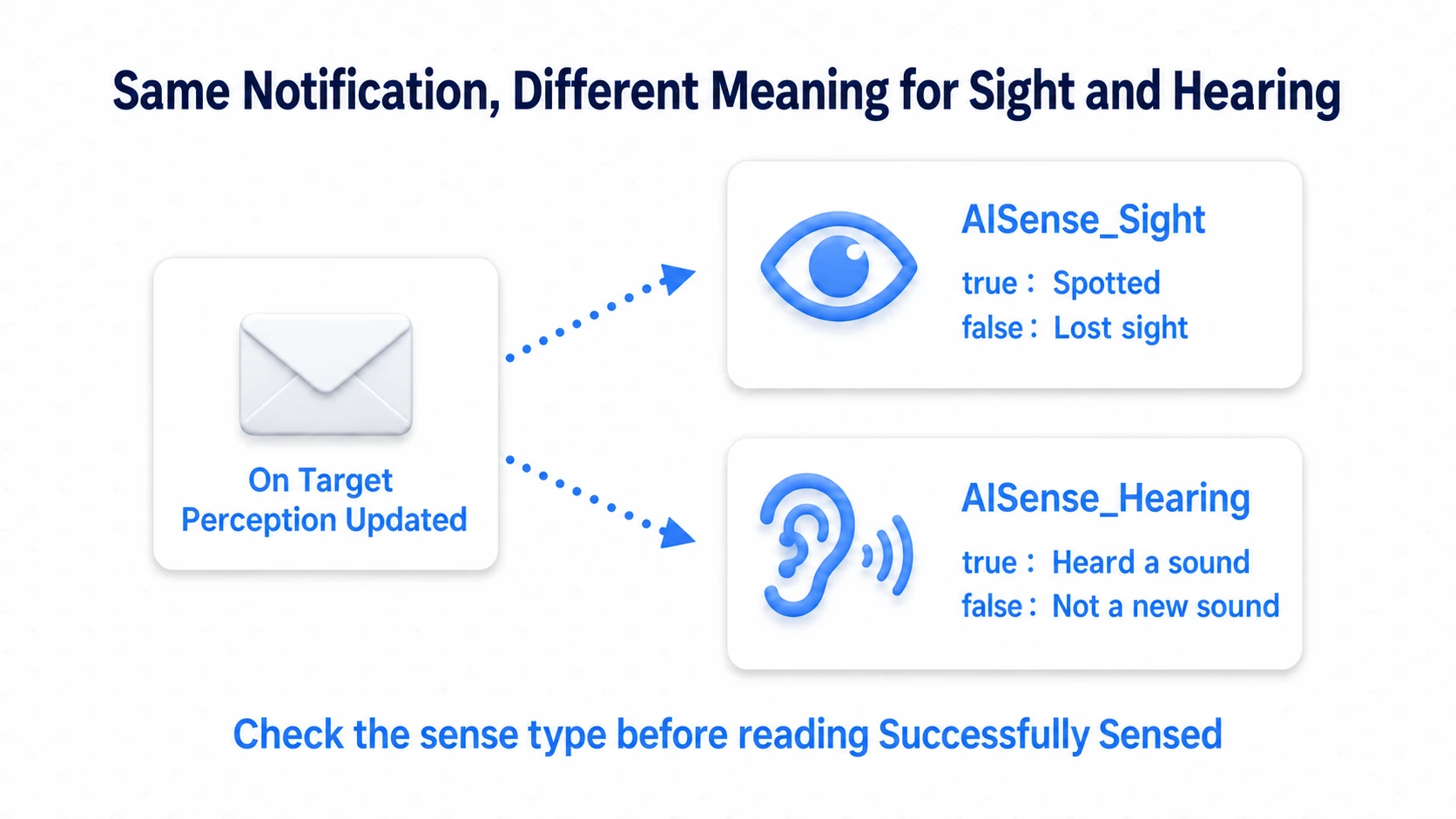 Same Notification, Different Meaning for Sight and Hearing

On Target Perception Updated

AISense_Sight

true : Spotted
false : Lost sight

AISense_Hearing

true : Heard a sound
false : Not a new sound

Check the sense type before reading Successfully Sensed